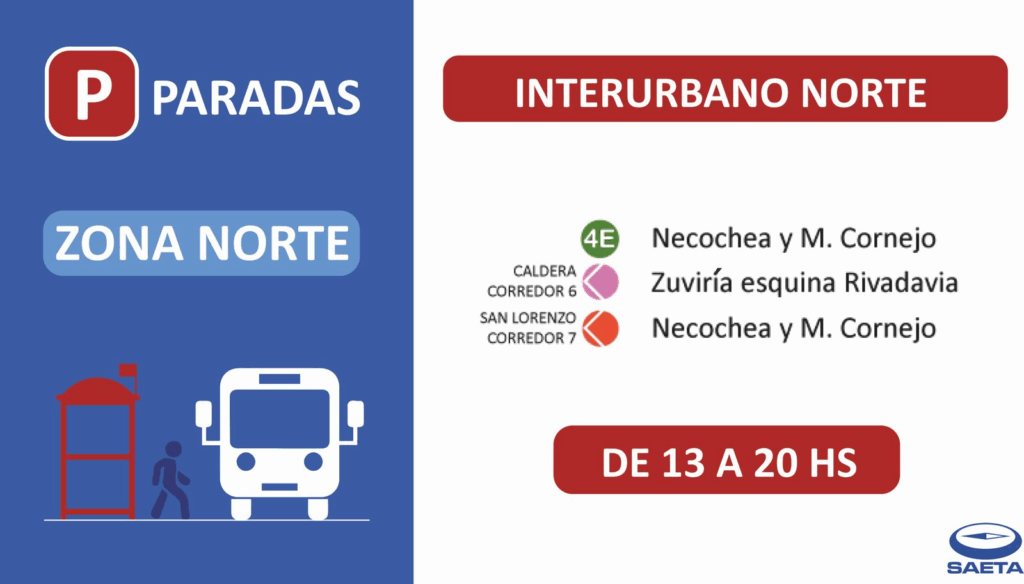 P PARADAS

ZONA NORTE

INTERURBANO NORTE

4E Necochea y M. Cornejo

CALDERA CORREDOR 6 Zuviría esquina Rivadavia

SAN LORENZO CORREDOR 7 Necochea y M. Cornejo

DE 13 A 20 HS

SAETA